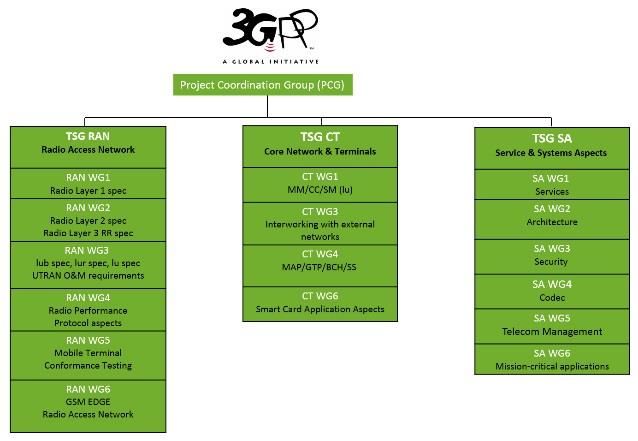 3GPP
A GLOBAL INITIATIVE

Project Coordination Group (PCG)

TSG RAN
Radio Access Network

RAN WG1
Radio Layer 1 spec

RAN WG2
Radio Layer 2 spec
Radio Layer 3 RR spec

RAN WG3
Iub spec, Iur spec, Iu spec
UTRAN O&M requirements

RAN WG4
Radio Performance
Protocol aspects

RAN WG5
Mobile Terminal
Conformance Testing

RAN WG6
GSM EDGE
Radio Access Network

TSG CT
Core Network & Terminals

CT WG1
MM/CC/SM (Iu)

CT WG3
Interworking with external networks

CT WG4
MAP/GTP/BCH/SS

CT WG6
Smart Card Application Aspects

TSG SA
Service & Systems Aspects

SA WG1
Services

SA WG2
Architecture

SA WG3
Security

SA WG4
Codec

SA WG5
Telecom Management

SA WG6
Mission-critical applications